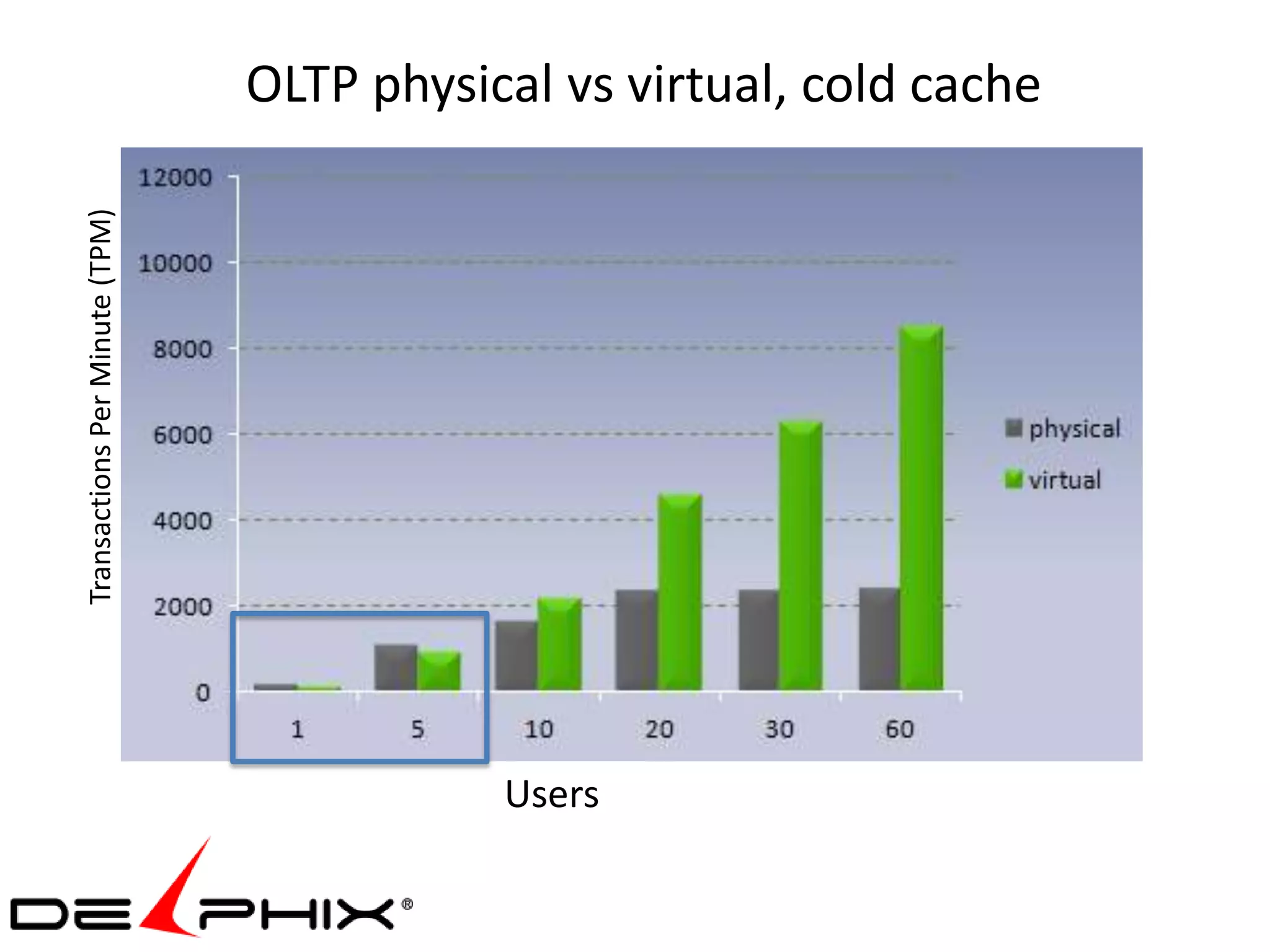 OLTP physical vs virtual, cold cache

Transactions Per Minute (TPM)

12000
10000
8000
6000
4000
2000
0

1
5
10
20
30
60

physical
virtual

Users

DELPHIX®